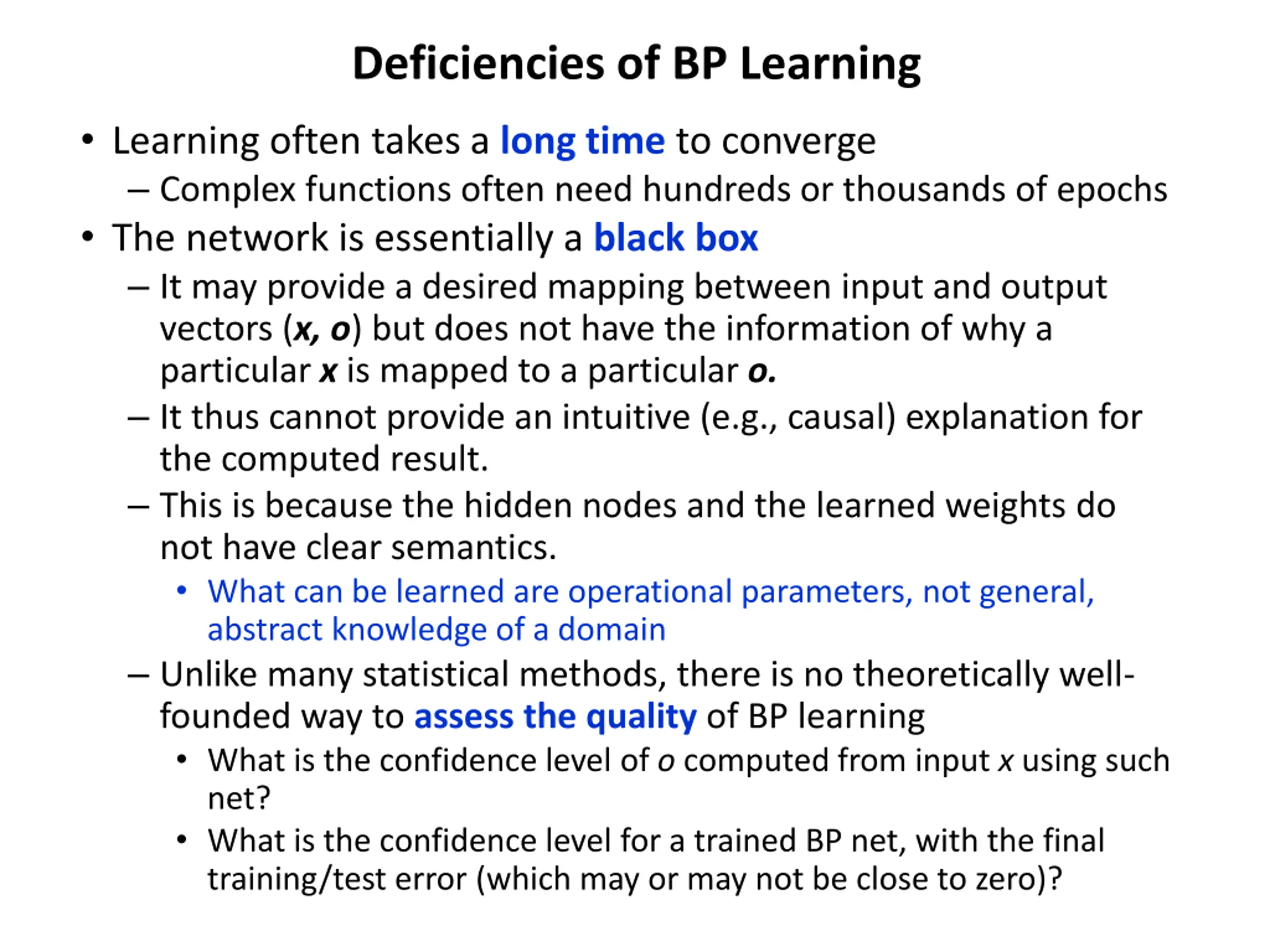 Deficiencies of BP Learning

• Learning often takes a long time to converge
– Complex functions often need hundreds or thousands of epochs
• The network is essentially a black box
– It may provide a desired mapping between input and output vectors (x, o) but does not have the information of why a particular x is mapped to a particular o.
– It thus cannot provide an intuitive (e.g., causal) explanation for the computed result.
– This is because the hidden nodes and the learned weights do not have clear semantics.
• What can be learned are operational parameters, not general, abstract knowledge of a domain
– Unlike many statistical methods, there is no theoretically well-founded way to assess the quality of BP learning
• What is the confidence level of o computed from input x using such net?
• What is the confidence level for a trained BP net, with the final training/test error (which may or may not be close to zero)?